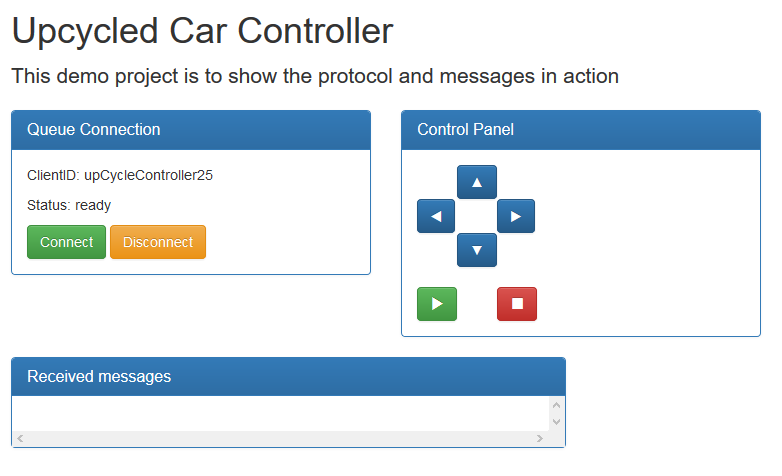 Upcycled Car Controller

This demo project is to show the protocol and messages in action

Queue Connection

ClientID: upCycleController25

Status: ready

Connect Disconnect

Control Panel

Received messages